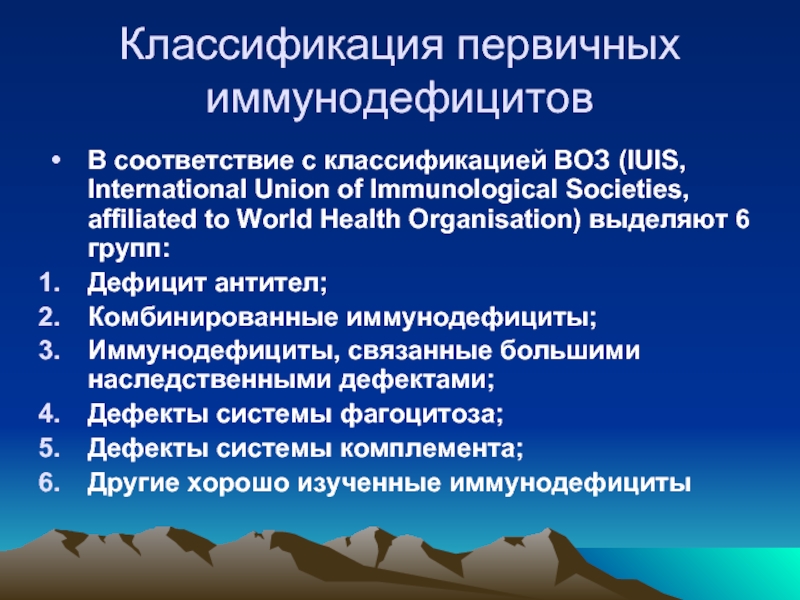 Классификация первичных иммунодефицитов

• В соответствие с классификацией ВОЗ (IUIS, International Union of Immunological Societies, affiliated to World Health Organisation) выделяют 6 групп:

1. Дефицит антител;
2. Комбинированные иммунодефициты;
3. Иммунодефициты, связанные большими наследственными дефектами;
4. Дефекты системы фагоцитоза;
5. Дефекты системы комплемента;
6. Другие хорошо изученные иммунодефициты